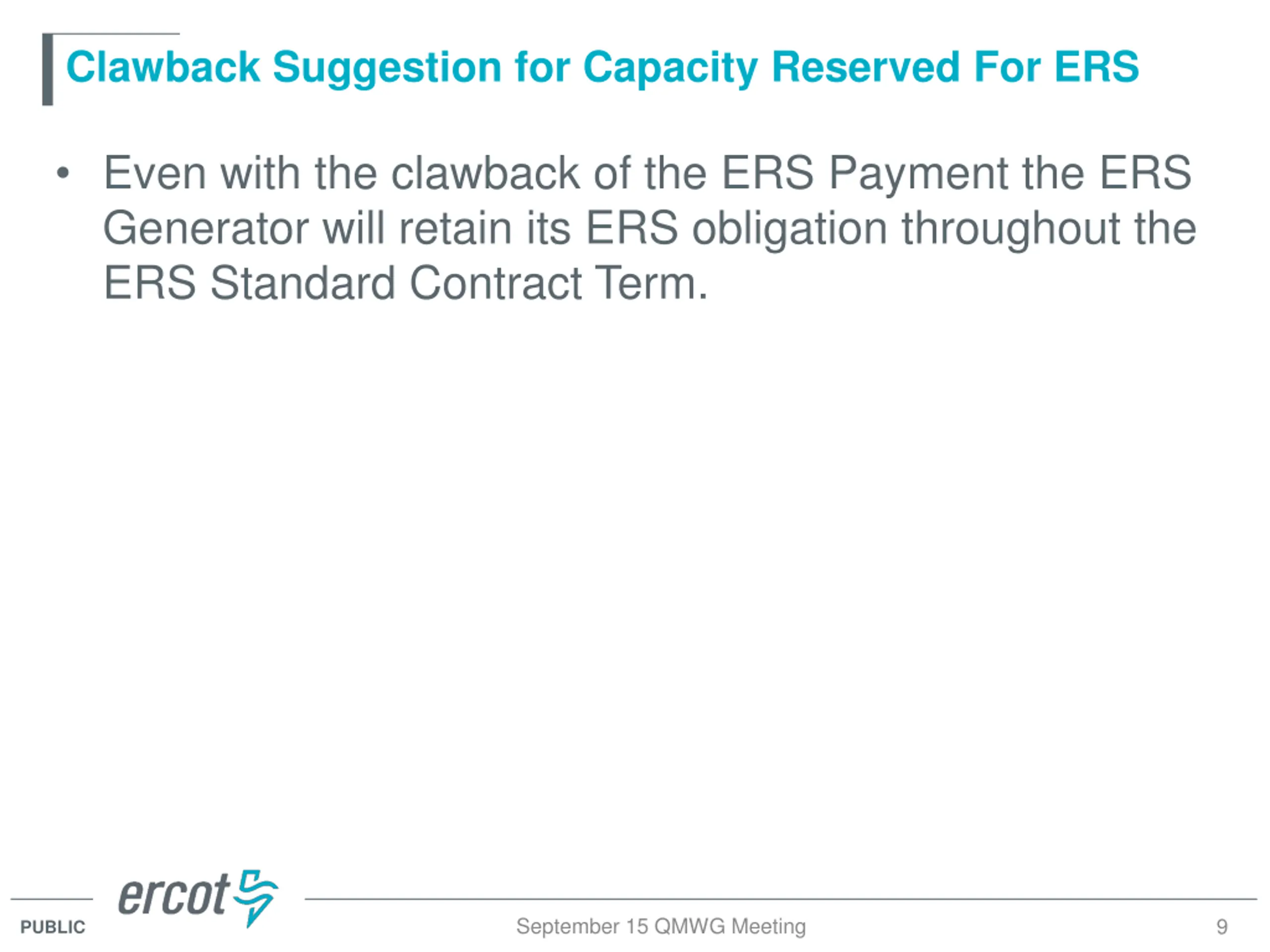 Clawback Suggestion for Capacity Reserved For ERS

• Even with the clawback of the ERS Payment the ERS Generator will retain its ERS obligation throughout the ERS Standard Contract Term.

ercot

PUBLIC

September 15 QMWG Meeting

9